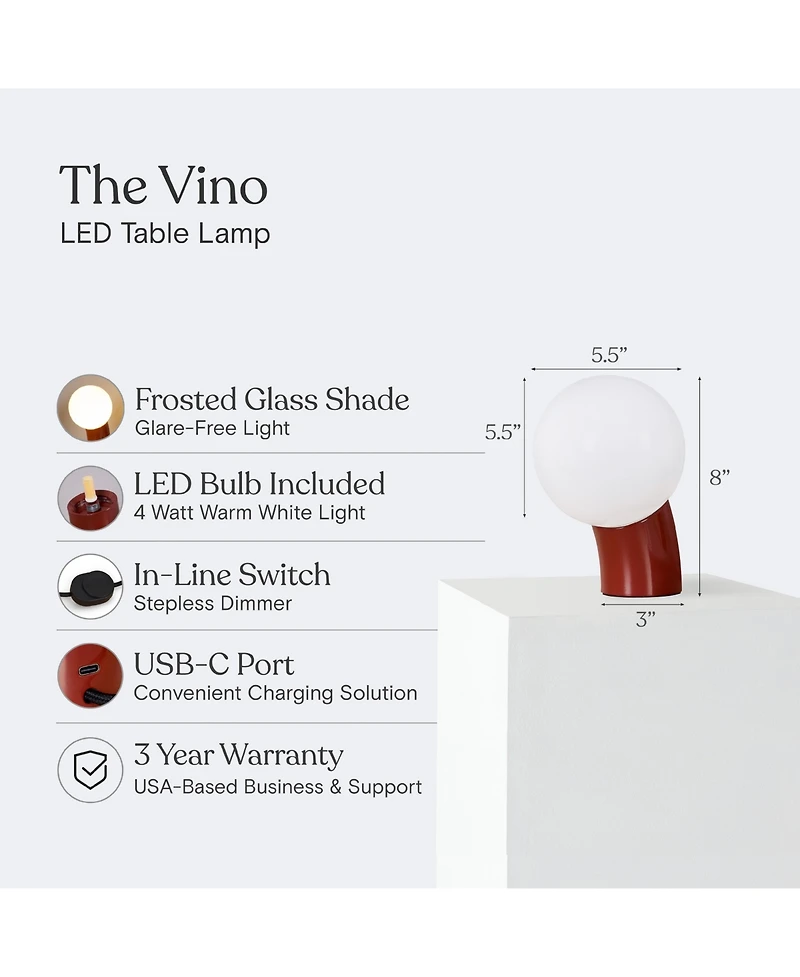 The Vino
LED Table Lamp

Frosted Glass Shade
Glare-Free Light

LED Bulb Included
4 Watt Warm White Light

In-Line Switch
Stepless Dimmer

USB-C Port
Convenient Charging Solution

3 Year Warranty
USA-Based Business & Support

5.5”
5.5”
8”
3”